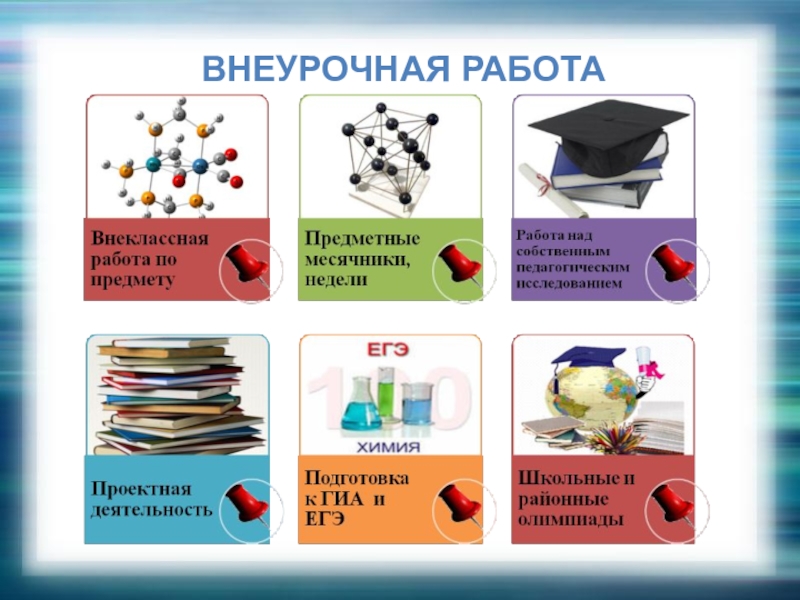 ВНЕУРОЧНАЯ РАБОТА

Внеклассная работа по предмету

Предметные месячники, недели

Работа над собственным педагогическим исследованием

ЕГЭ
100
ХИМИЯ

Проектная деятельность

Подготовка к ГИА и ЕГЭ

Школьные и районные олимпиады